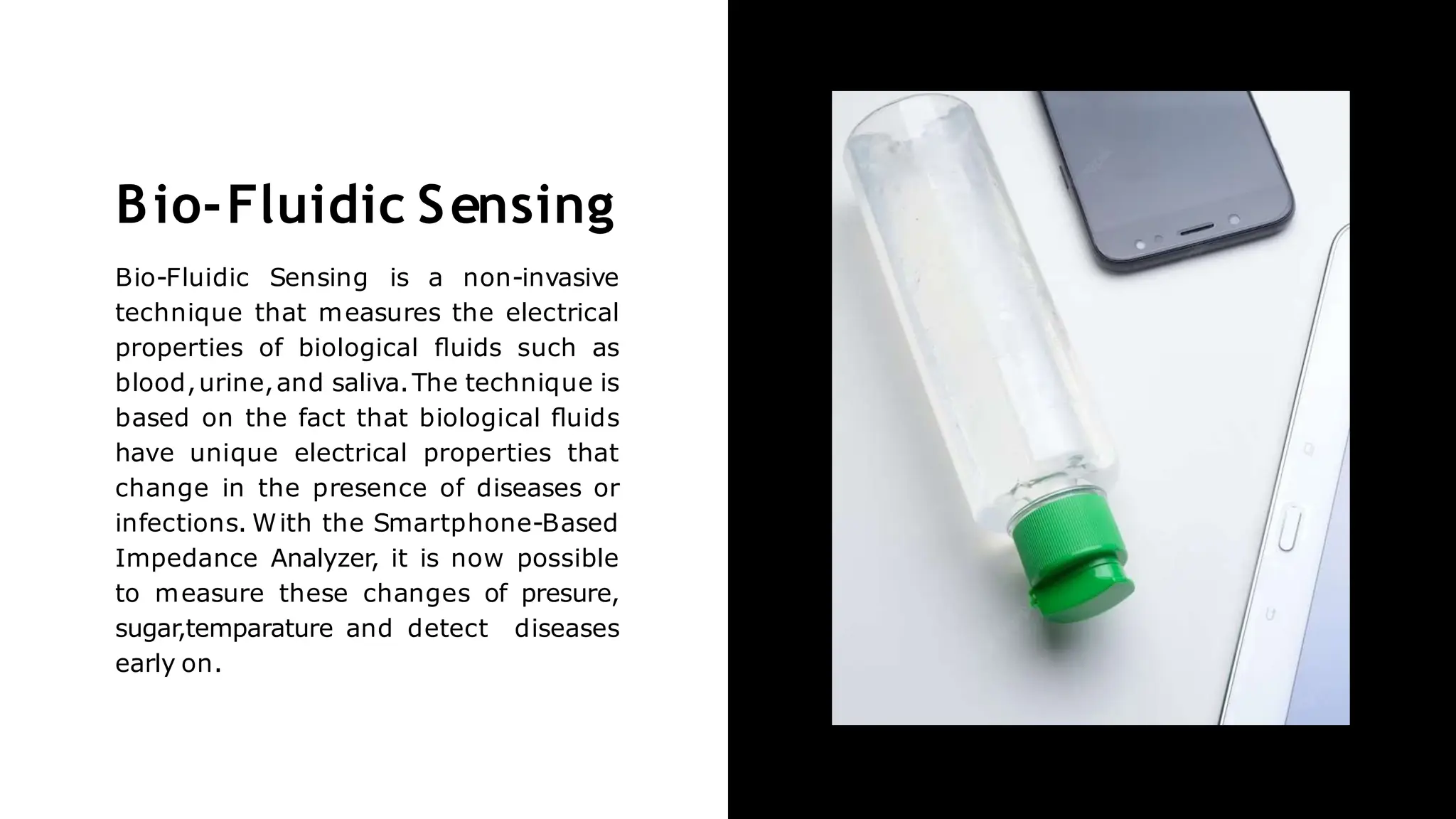 Bio-Fluidic Sensing

Bio-Fluidic Sensing is a non-invasive technique that measures the electrical properties of biological fluids such as blood, urine, and saliva. The technique is based on the fact that biological fluids have unique electrical properties that change in the presence of diseases or infections. With the Smartphone-Based Impedance Analyzer, it is now possible to measure these changes of presure, sugar,temparature and detect diseases early on.